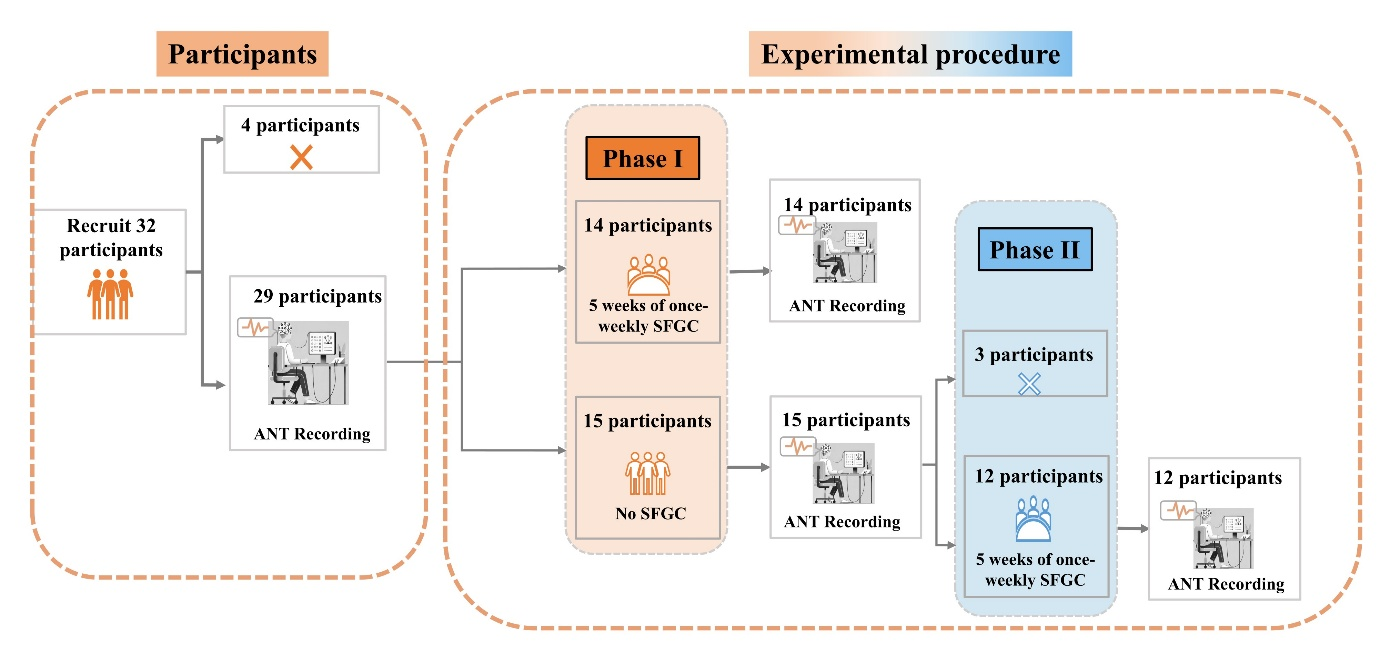 Participants

Experimental procedure

Recruit 32 participants

4 participants

29 participants

ANT Recording

Phase I

14 participants

5 weeks of once-weekly SFGC

15 participants

No SFGC

14 participants

ANT Recording

15 participants

ANT Recording

Phase II

3 participants

12 participants

5 weeks of once-weekly SFGC

12 participants

ANT Recording